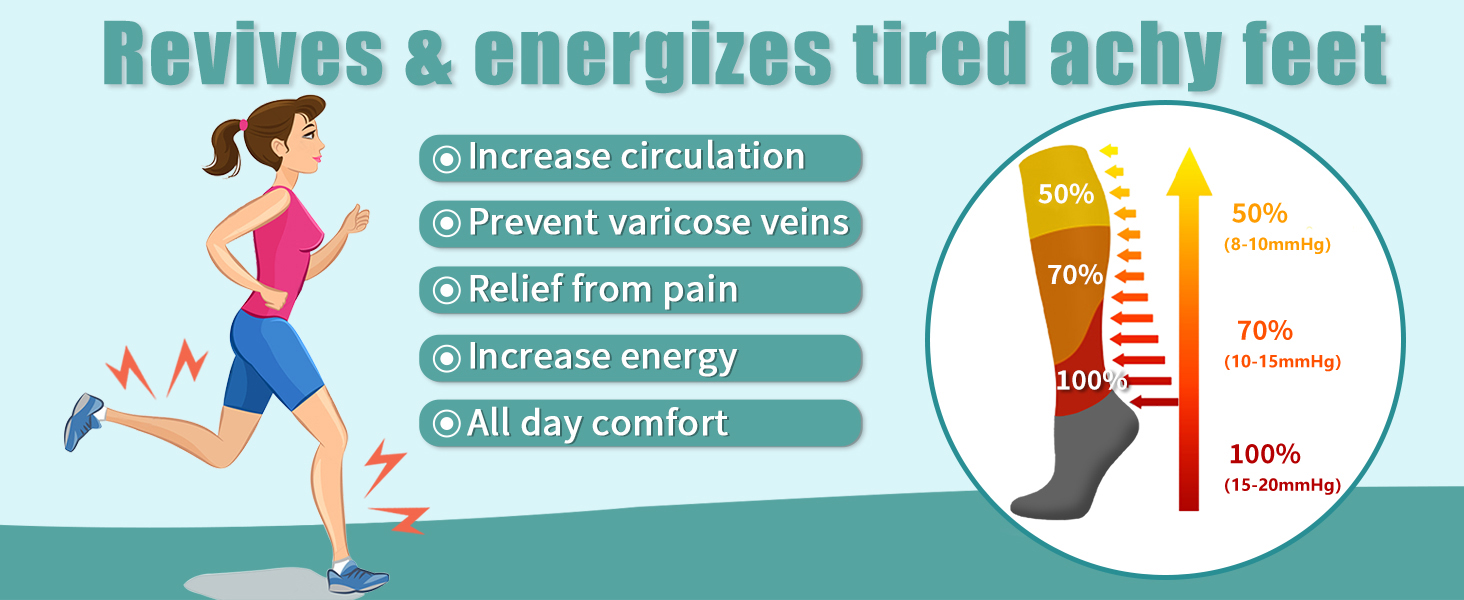 Revives & energizes tired achy feet

Increase circulation

Prevent varicose veins

Relief from pain

Increase energy

All day comfort

50%

70%

100%

50%
(8-10mmHg)

70%
(10-15mmHg)

100%
(15-20mmHg)